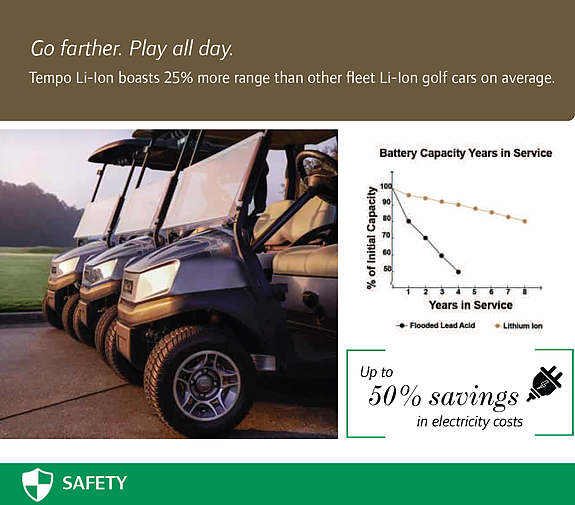 Go farther. Play all day.

Tempo Li-Ion boasts 25% more range than other fleet Li-Ion golf cars on average.

Battery Capacity Years in Service

% of Initial Capacity

100
90
80
70
60
50

1 2 3 4 5 6 7 8

Years in Service

Flooded Lead Acid
Lithium Ion

Up to
50% savings
in electricity costs

SAFETY